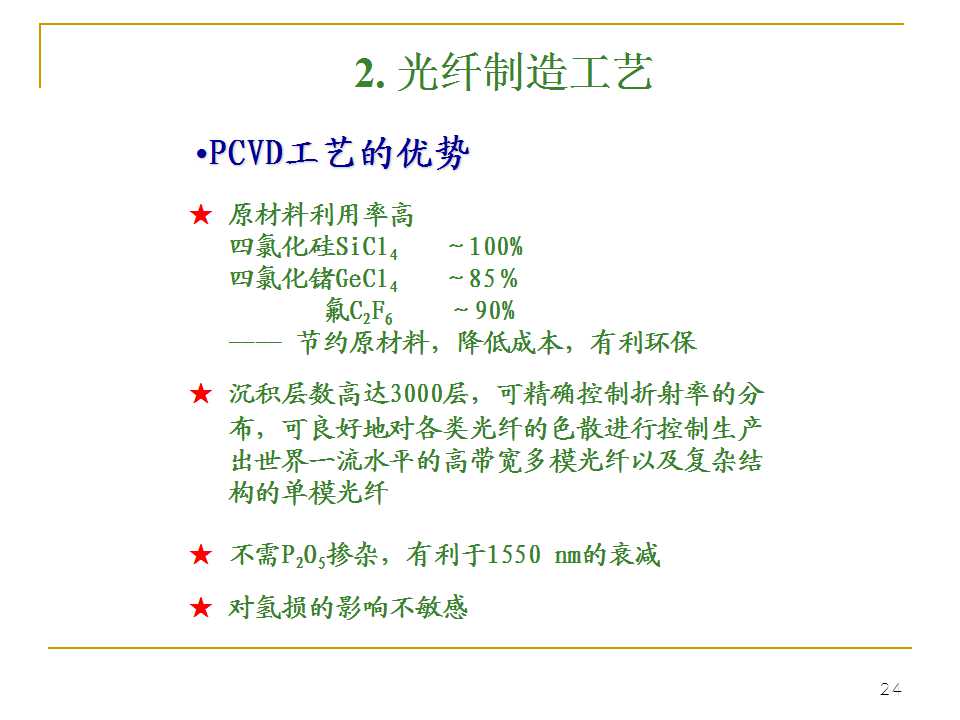 2. 光纤制造工艺

•PCVD工艺的优势

★ 原材料利用率高
四氯化硅$SiCl_4$ ~100%
四氯化锗$GeCl_4$ ~85%
氟$C_2F_6$ ~90%
—— 节约原材料，降低成本，有利环保

★ 沉积层数高达3000层，可精确控制折射率的分布，可良好地对各类光纤的色散进行控制生产出世界一流水平的高带宽多模光纤以及复杂结构的单模光纤

★ 不需$P_2O_5$掺杂，有利于1550 nm的衰减

★ 对氢损的影响不敏感

24